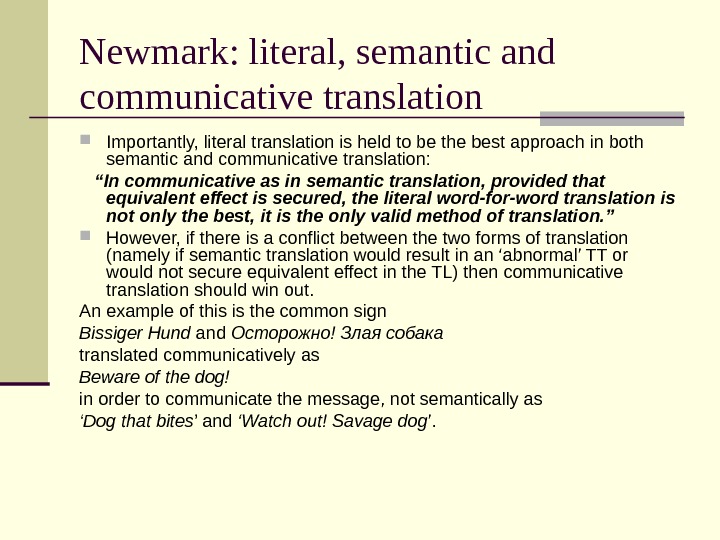 Newmark: literal, semantic and communicative translation

Importantly, literal translation is held to be the best approach in both semantic and communicative translation:

“In communicative as in semantic translation, provided that equivalent effect is secured, the literal word-for-word translation is not only the best, it is the only valid method of translation.”

However, if there is a conflict between the two forms of translation (namely if semantic translation would result in an ‘abnormal’ TT or would not secure equivalent effect in the TL) then communicative translation should win out.

An example of this is the common sign

Bissiger Hund and Осторожно! Злая собака

translated communicatively as

Beware of the dog!

in order to communicate the message, not semantically as

‘Dog that bites’ and ‘Watch out! Savage dog’.